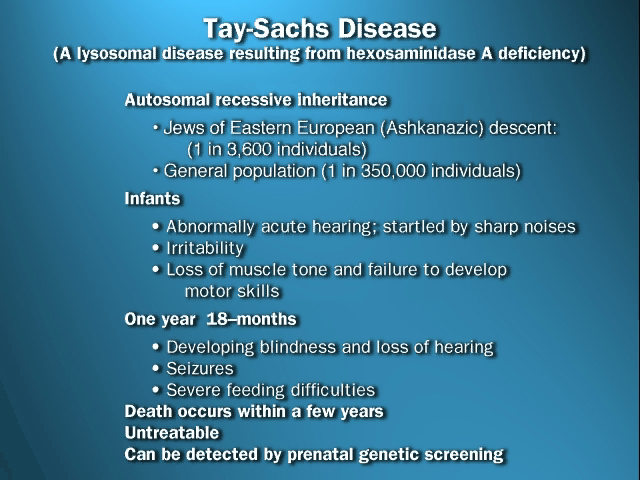 Tay-Sachs Disease
(A lysosomal disease resulting from hexosaminidase A deficiency)

Autosomal recessive inheritance

• Jews of Eastern European (Ashkanazic) descent: (1 in 3,600 individuals)
• General population (1 in 350,000 individuals)

Infants

• Abnormally acute hearing; startled by sharp noises
• Irritability
• Loss of muscle tone and failure to develop motor skills

One year 18–months

• Developing blindness and loss of hearing
• Seizures
• Severe feeding difficulties

Death occurs within a few years
Untreatable
Can be detected by prenatal genetic screening